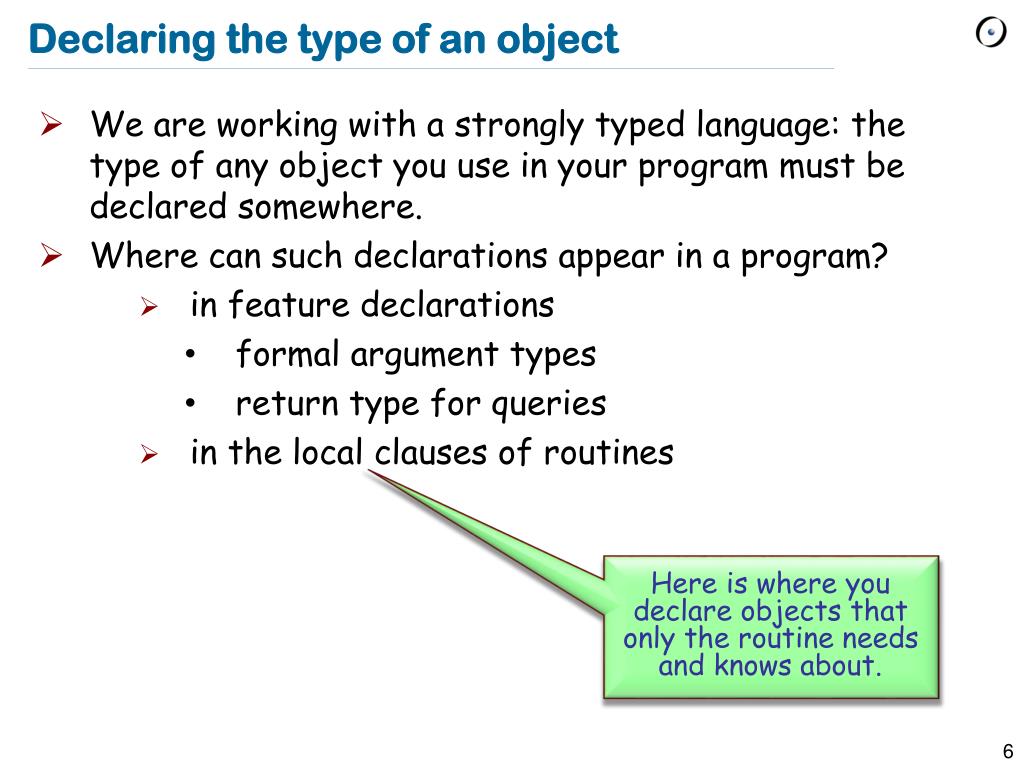 Declaring the type of an object

➢ We are working with a strongly typed language: the type of any object you use in your program must be declared somewhere.

➢ Where can such declarations appear in a program?

➢ in feature declarations

• formal argument types

• return type for queries

➢ in the local clauses of routines

Here is where you declare objects that only the routine needs and knows about.

6